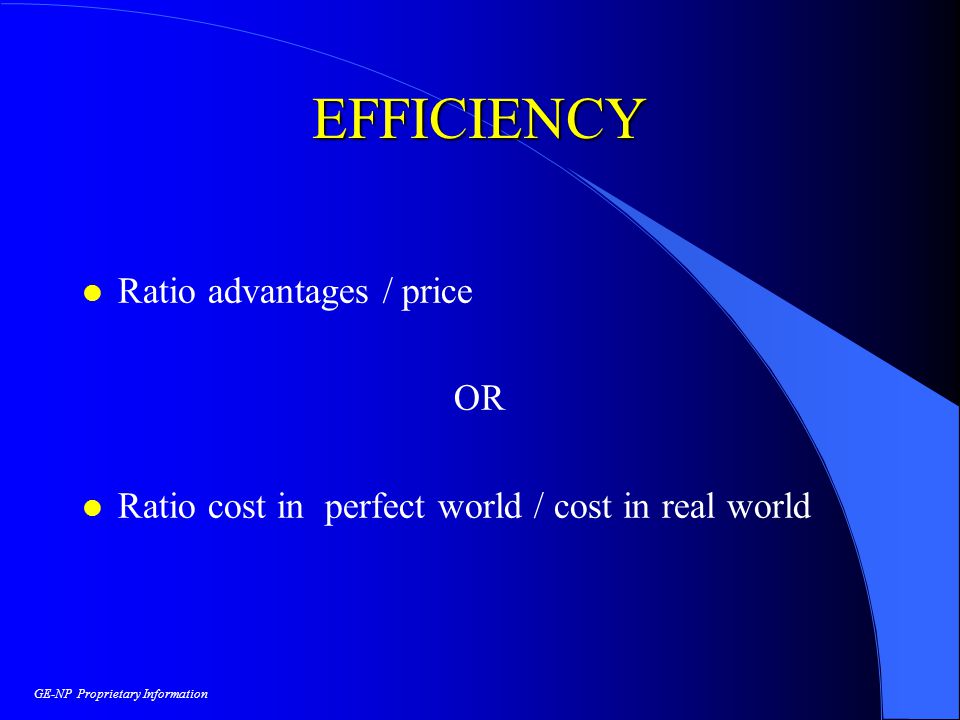 EFFICIENCY

- Ratio advantages / price

OR

- Ratio cost in perfect world / cost in real world

GE-NP Proprietary Information